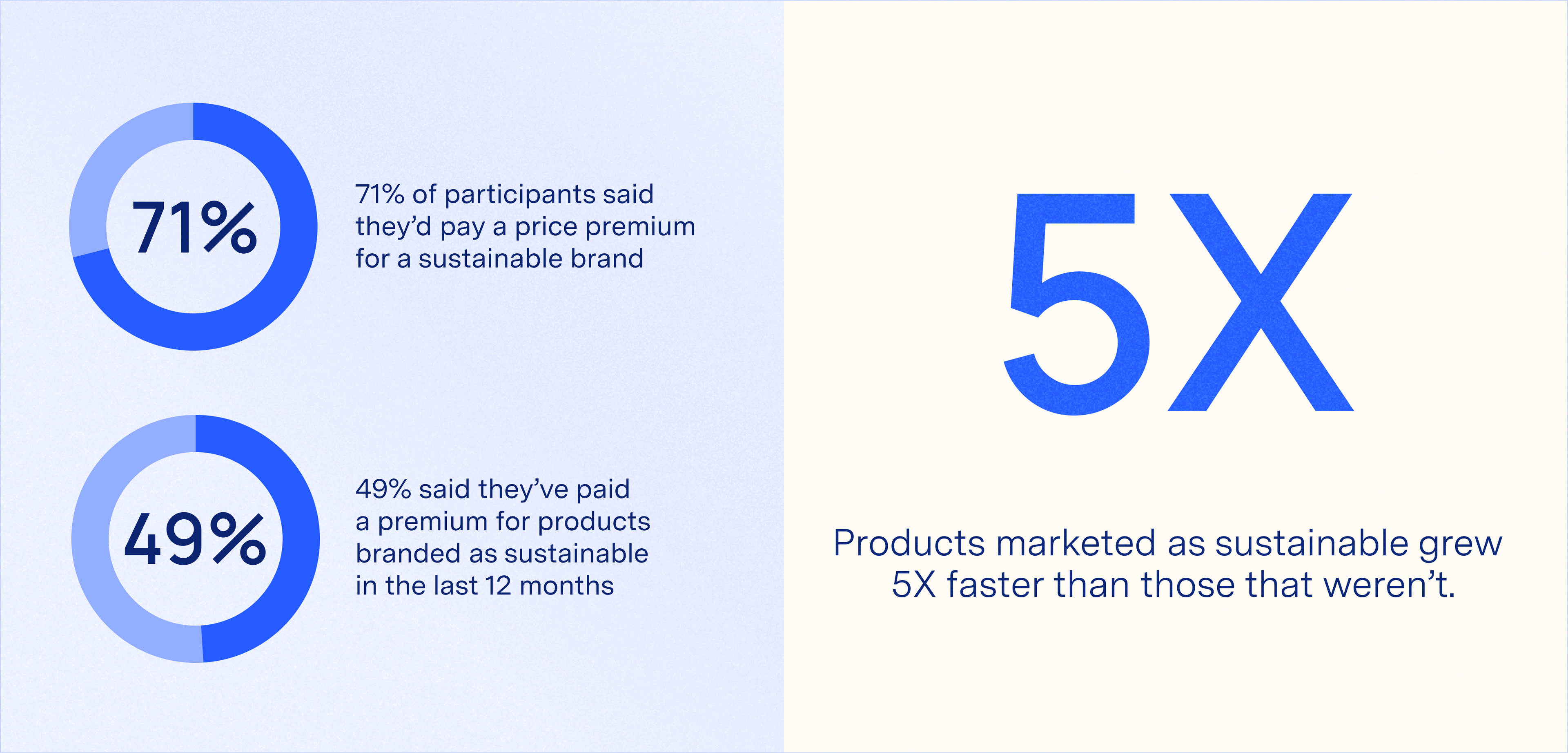 71%

71% of participants said they'd pay a price premium for a sustainable brand

49%

49% said they've paid a premium for products branded as sustainable in the last 12 months

5X

Products marketed as sustainable grew 5X faster than those that weren't.